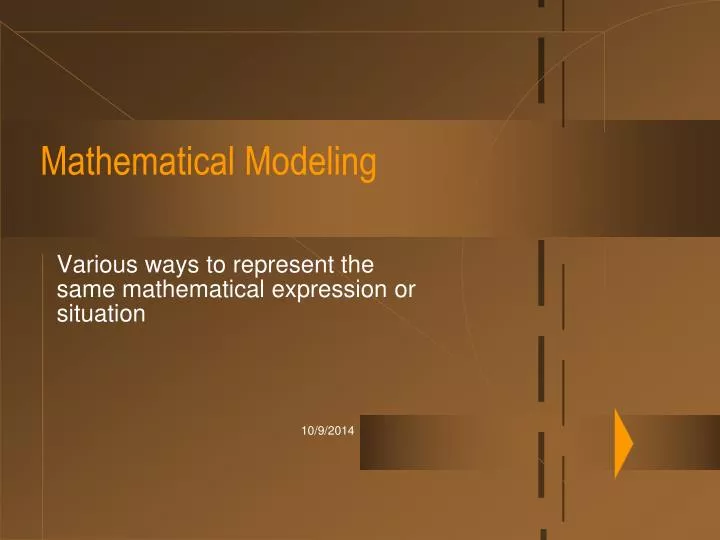 Mathematical Modeling

Various ways to represent the same mathematical expression or situation

10/9/2014